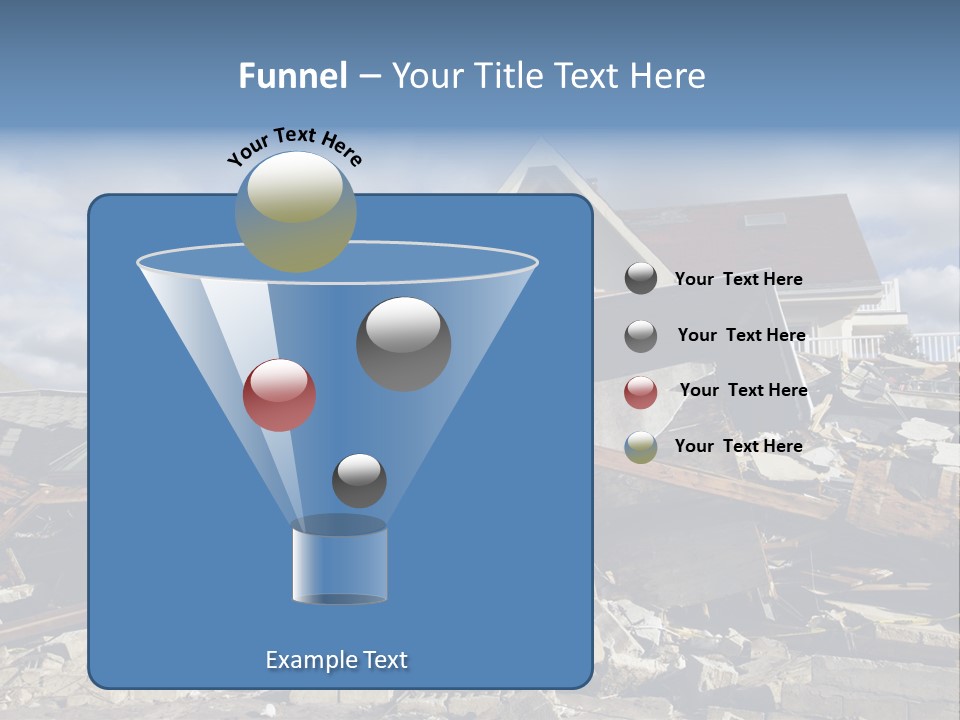 Funnel – Your Title Text Here

Your Text Here

Your Text Here

Your Text Here

Your Text Here

Your Text Here

Example Text